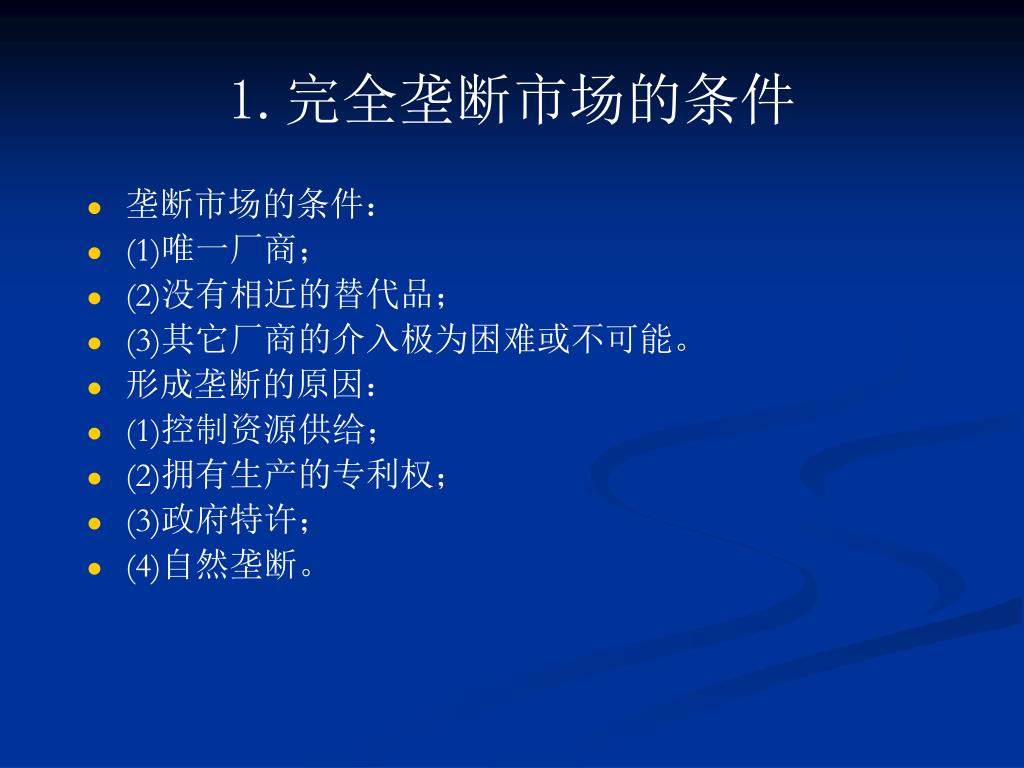 1. 完全垄断市场的条件

- 垄断市场的条件：
- (1)唯一厂商；
- (2)没有相近的替代品；
- (3)其它厂商的介入极为困难或不可能。
- 形成垄断的原因：
- (1)控制资源供给；
- (2)拥有生产的专利权；
- (3)政府特许；
- (4)自然垄断。